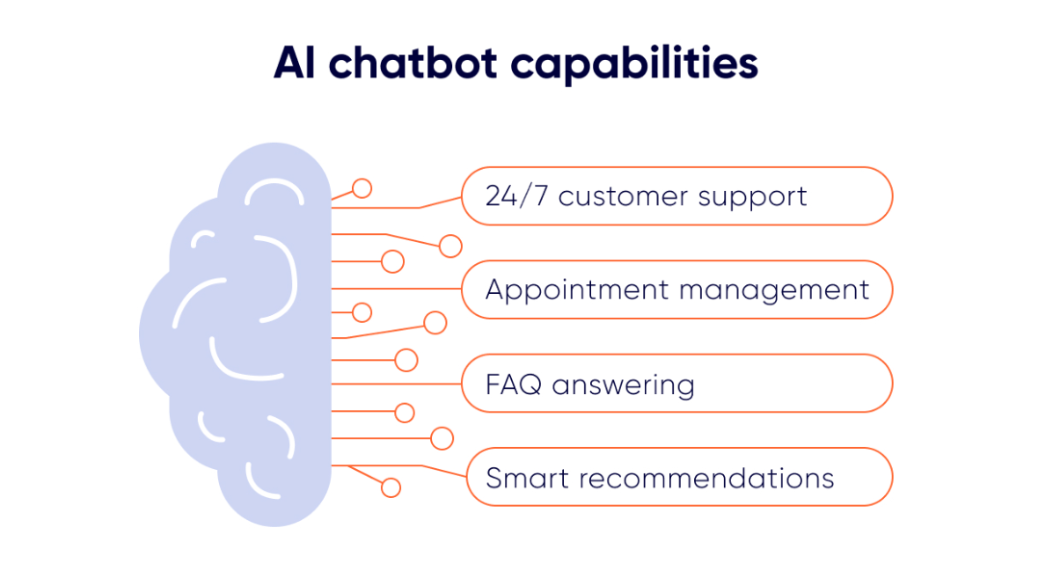 AI chatbot capabilities

24/7 customer support

Appointment management

FAQ answering

Smart recommendations